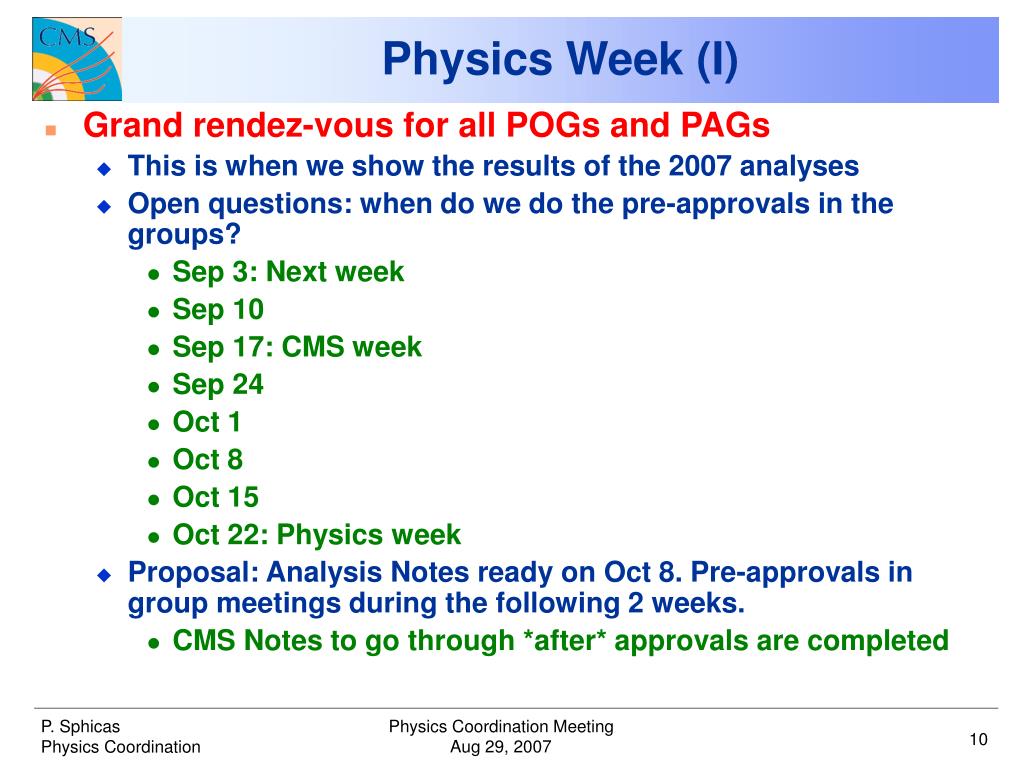 CMS

Physics Week (I)

Grand rendez-vous for all POGs and PAGs

This is when we show the results of the 2007 analyses

Open questions: when do we do the pre-approvals in the groups?

Sep 3: Next week

Sep 10

Sep 17: CMS week

Sep 24

Oct 1

Oct 8

Oct 15

Oct 22: Physics week

Proposal: Analysis Notes ready on Oct 8. Pre-approvals in group meetings during the following 2 weeks.

CMS Notes to go through *after* approvals are completed

P. Sphicas
Physics Coordination

Physics Coordination Meeting
Aug 29, 2007

10